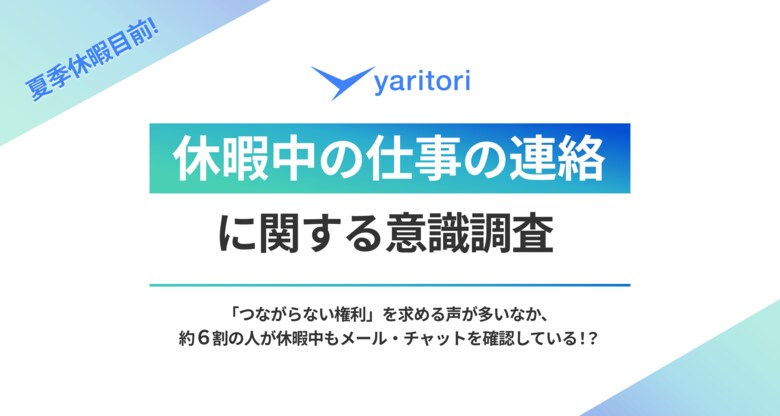 夏季休暇目前!

yaritori

休暇中の仕事の連絡

に関する意識調査

「つながらない権利」を求める声が多いなか、
約６割の人が休暇中もメール・チャットを確認している!?